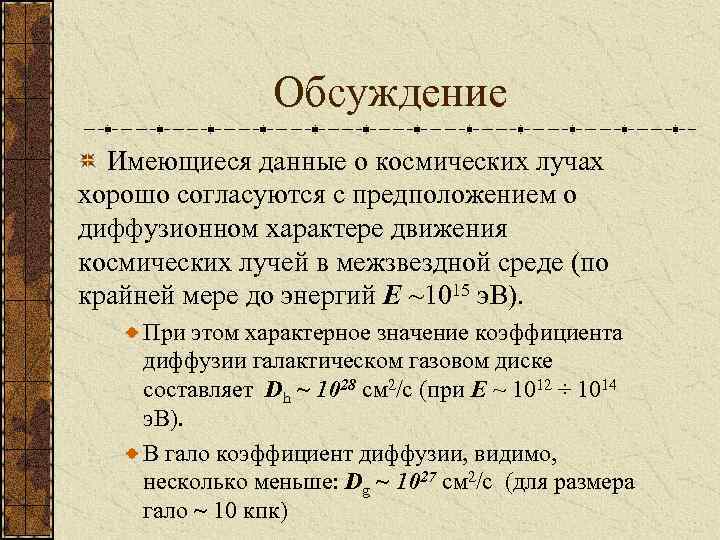 Обсуждение

Имеющиеся данные о космических лучах хорошо согласуются с предположением о диффузионном характере движения космических лучей в межзвездной среде (по крайней мере до энергий $E \sim 10^{15}$ эВ).

При этом характерное значение коэффициента диффузии галактическом газовом диске составляет $D_h \sim 10^{28}$ см$^2$/с (при $E \sim 10^{12} \div 10^{14}$ эВ).

В гало коэффициент диффузии, видимо, несколько меньше: $D_g \sim 10^{27}$ см$^2$/с (для размера гало ~ 10 кпк)